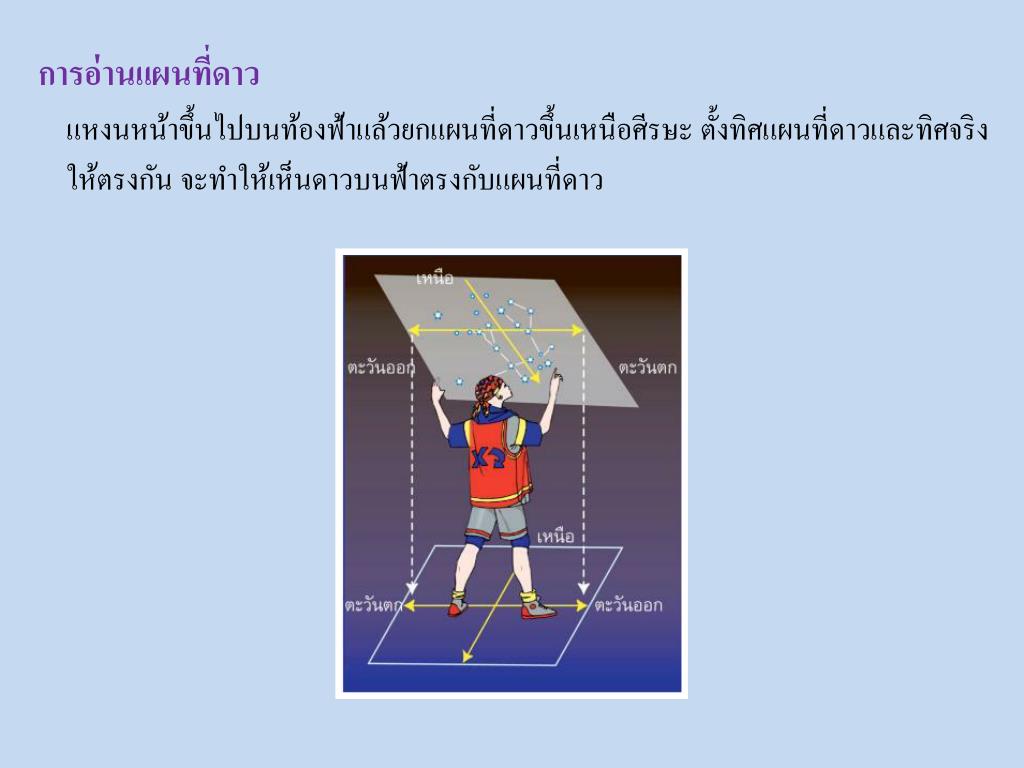 การอ่านแผนที่ดาว

แหงนหน้าขึ้นไปบนท้องฟ้าแล้วยกแผนที่ดาวขึ้นเหนือศีรษะ ตั้งทิศแผนที่ดาวและทิศจริงให้ตรงกัน จะทำให้เห็นดาวบนฟ้าตรงกับแผนที่ดาว

เหนือ
ตะวันออก
ตะวันตก
XΩ
เหนือ
ตะวันตก
ตะวันออก